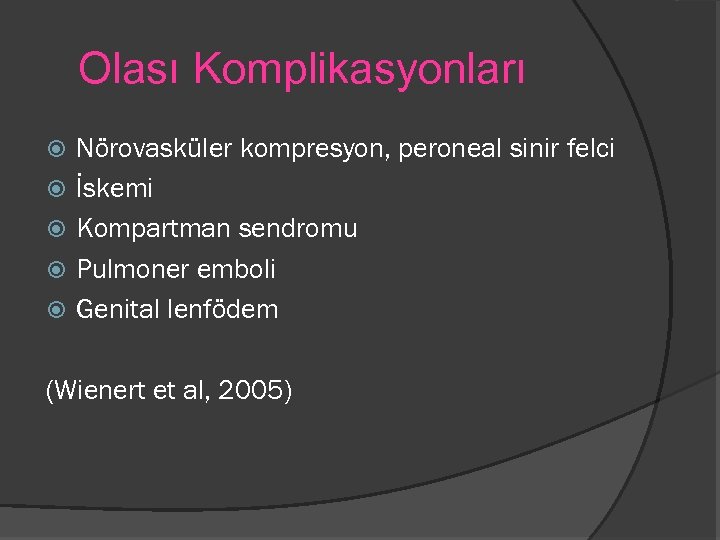 Olası Komplikasyonları

Nörovasküler kompresyon, peroneal sinir felci
İskemi
Kompartman sendromu
Pulmoner emboli
Genital lenfödem

(Wienert et al, 2005)